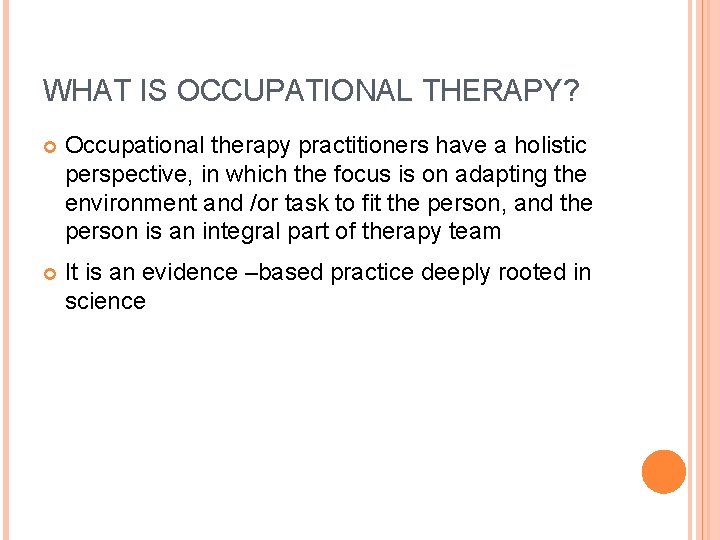 WHAT IS OCCUPATIONAL THERAPY?

Occupational therapy practitioners have a holistic perspective, in which the focus is on adapting the environment and /or task to fit the person, and the person is an integral part of therapy team

It is an evidence –based practice deeply rooted in science